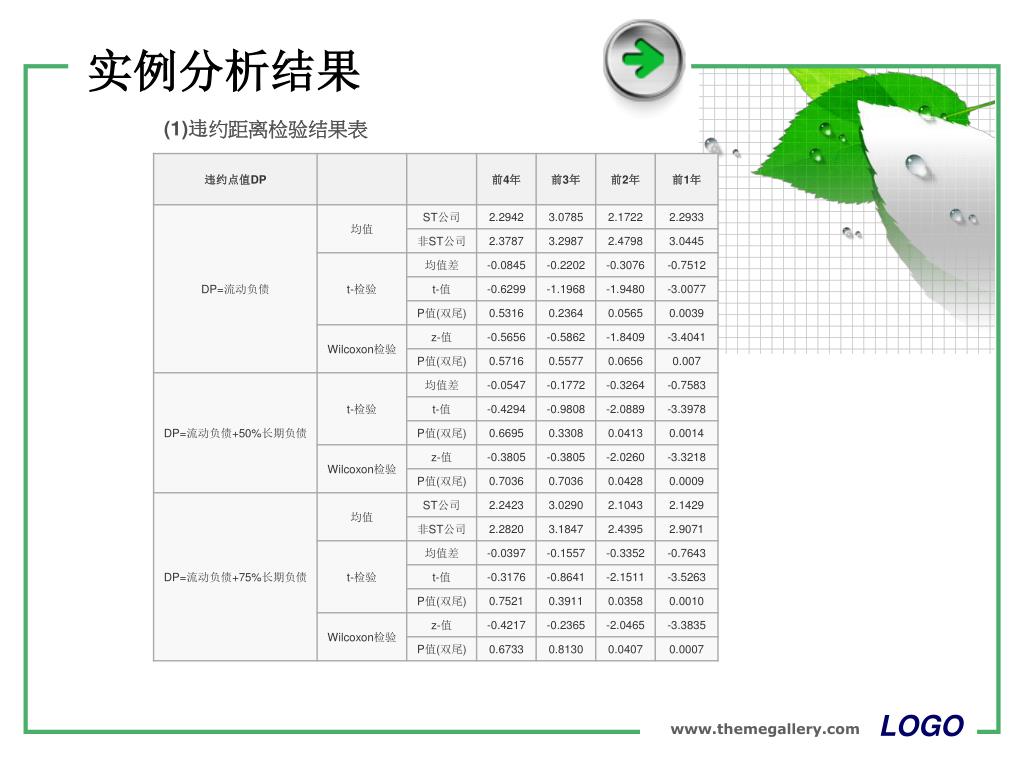 实例分析结果

(1)违约距离检验结果表

| 违约点值DP | | | 前4年 | 前3年 | 前2年 | 前1年 |
|---|---|---|---|---|---|---|
| DP=流动负债 | 均值 | ST公司 | 2.2942 | 3.0785 | 2.1722 | 2.2933 |
| | | 非ST公司 | 2.3787 | 3.2987 | 2.4798 | 3.0445 |
| | t-检验 | 均值差 | -0.0845 | -0.2202 | -0.3076 | -0.7512 |
| | | t-值 | -0.6299 | -1.1968 | -1.9480 | -3.0077 |
| | | P值(双尾) | 0.5316 | 0.2364 | 0.0565 | 0.0039 |
| | Wilcoxon检验 | z-值 | -0.5656 | -0.5862 | -1.8409 | -3.4041 |
| | | P值(双尾) | 0.5716 | 0.5577 | 0.0656 | 0.007 |
| DP=流动负债+50%长期负债 | t-检验 | 均值差 | -0.0547 | -0.1772 | -0.3264 | -0.7583 |
| | | t-值 | -0.4294 | -0.9808 | -2.0889 | -3.3978 |
| | | P值(双尾) | 0.6695 | 0.3308 | 0.0413 | 0.0014 |
| | Wilcoxon检验 | z-值 | -0.3805 | -0.3805 | -2.0260 | -3.3218 |
| | | P值(双尾) | 0.7036 | 0.7036 | 0.0428 | 0.0009 |
| DP=流动负债+75%长期负债 | 均值 | ST公司 | 2.2423 | 3.0290 | 2.1043 | 2.1429 |
| | | 非ST公司 | 2.2820 | 3.1847 | 2.4395 | 2.9071 |
| | t-检验 | 均值差 | -0.0397 | -0.1557 | -0.3352 | -0.7643 |
| | | t-值 | -0.3176 | -0.8641 | -2.1511 | -3.5263 |
| | | P值(双尾) | 0.7521 | 0.3911 | 0.0358 | 0.0010 |
| | Wilcoxon检验 | z-值 | -0.4217 | -0.2365 | -2.0465 | -3.3835 |
| | | P值(双尾) | 0.6733 | 0.8130 | 0.0407 | 0.0007 |

www.themegallery.com LOGO